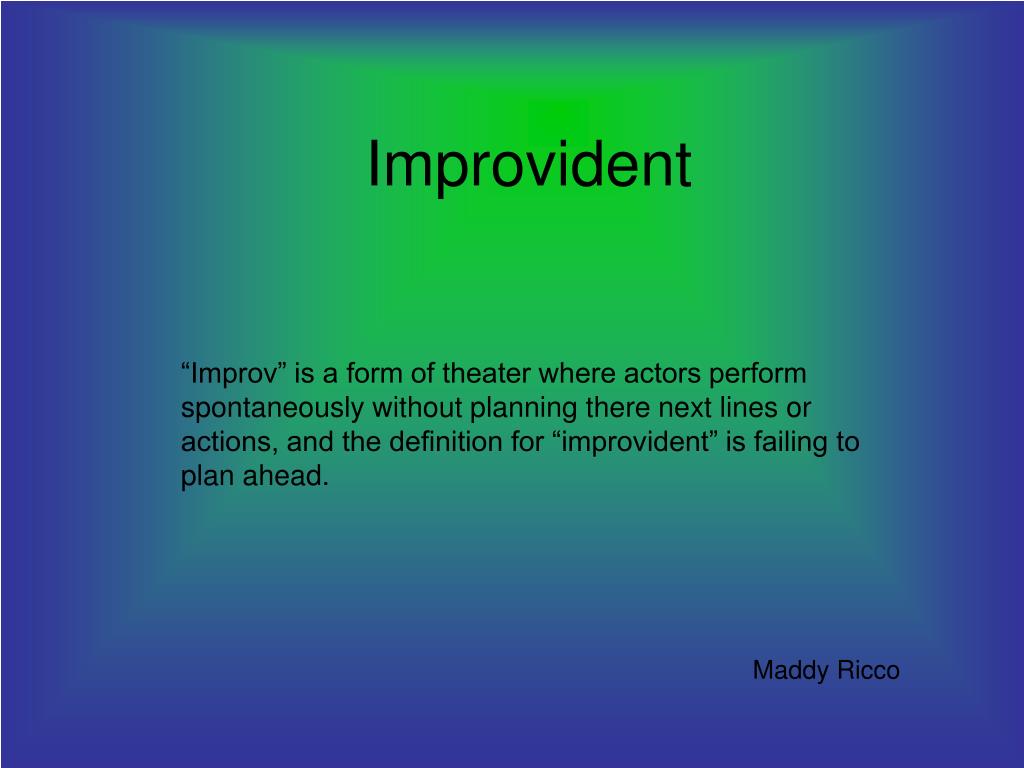 Improvident

“Improv” is a form of theater where actors perform spontaneously without planning there next lines or actions, and the definition for “improvident” is failing to plan ahead.

Maddy Ricco